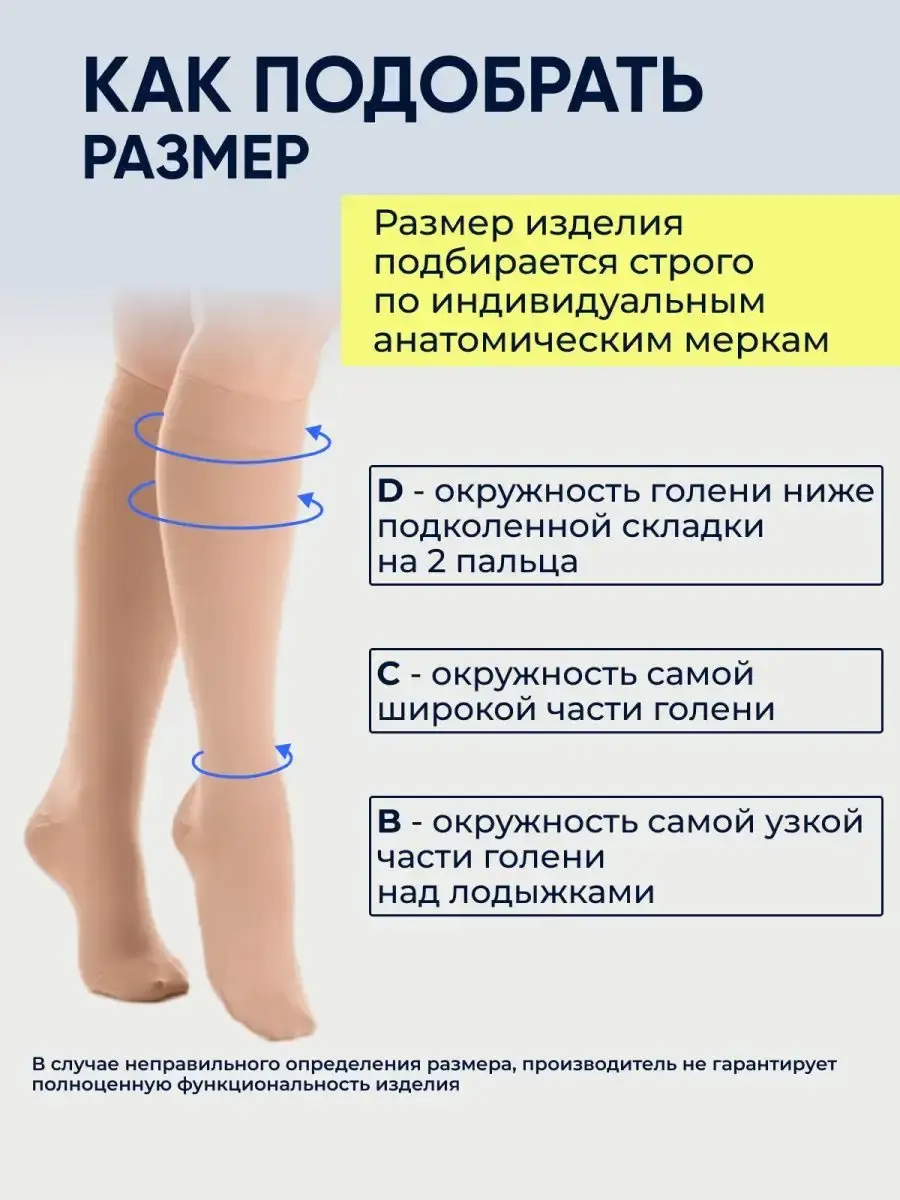 КАК ПОДОБРАТЬ РАЗМЕР

Размер изделия подбирается строго по индивидуальным анатомическим меркам

D - окружность голени ниже подколенной складки на 2 пальца

C - окружность самой широкой части голени

B - окружность самой узкой части голени над лодыжками

В случае неправильного определения размера, производитель не гарантирует полноценную функциональность изделия